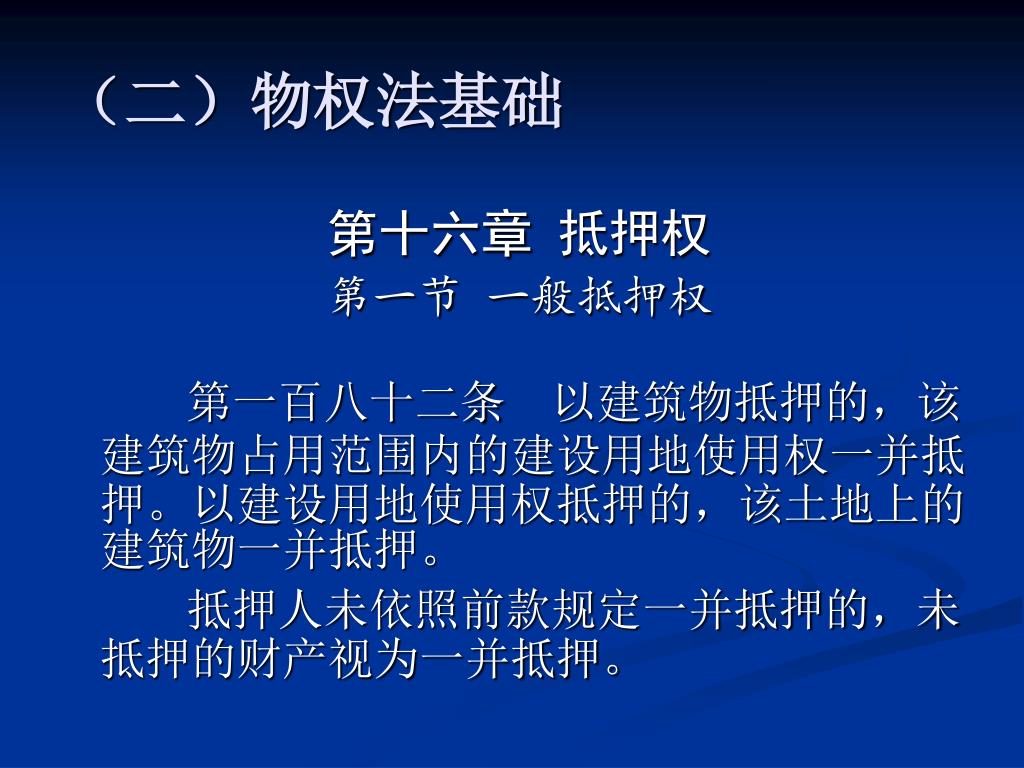 （二）物权法基础

第十六章 抵押权
第一节 一般抵押权

第一百八十二条 以建筑物抵押的，该建筑物占用范围内的建设用地使用权一并抵押。以建设用地使用权抵押的，该土地上的建筑物一并抵押。

抵押人未依照前款规定一并抵押的，未抵押的财产视为一并抵押。